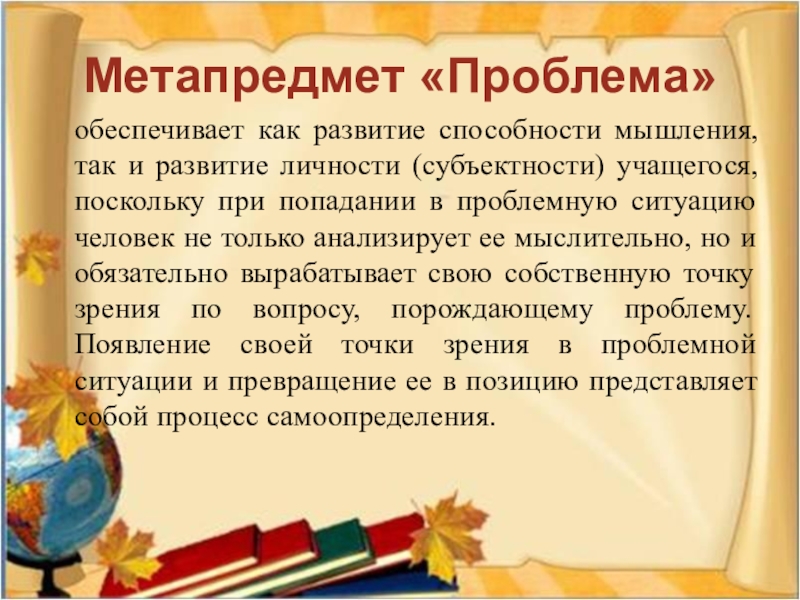 Метапредмет «Проблема»

обеспечивает как развитие способности мышления, так и развитие личности (субъектности) учащегося, поскольку при попадании в проблемную ситуацию человек не только анализирует ее мыслительно, но и обязательно вырабатывает свою собственную точку зрения по вопросу, порождающему проблему. Появление своей точки зрения в проблемной ситуации и превращение ее в позицию представляет собой процесс самоопределения.